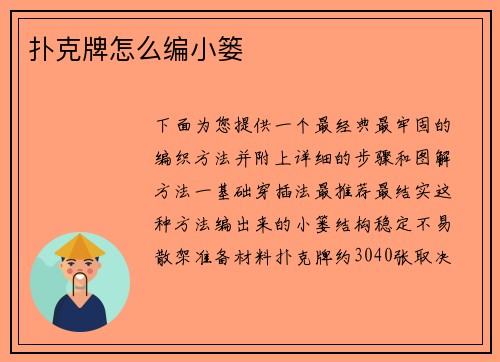 扑克牌怎么编小篓

下面为您提供一个最经典最牢固的编织方法并附上详细的步骤和图解方法一基础穿插法最推荐最结实这种方法编出来的小篓结构稳定不易散架准备材料扑克牌约3040张取决